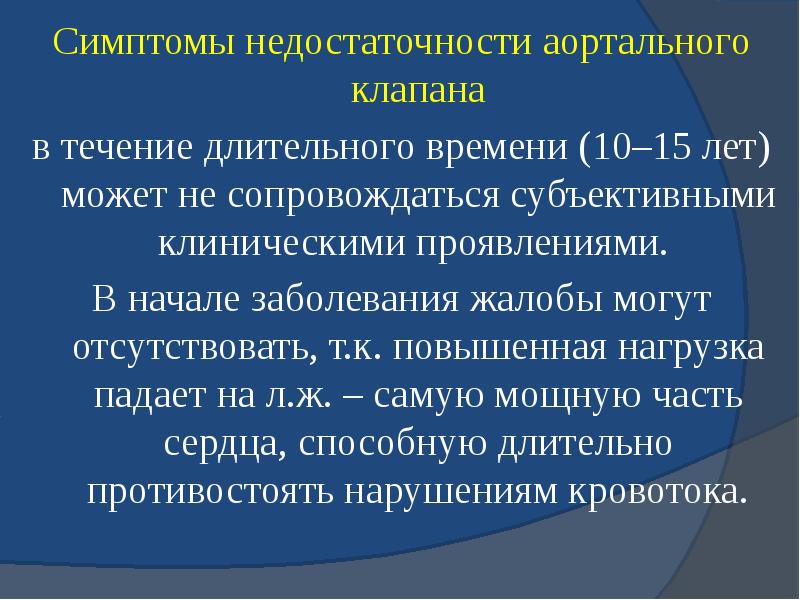 Симптомы недостаточности аортального клапана

в течение длительного времени (10–15 лет) может не сопровождаться субъективными клиническими проявлениями.

В начале заболевания жалобы могут отсутствовать, т.к. повышенная нагрузка падает на л.ж. – самую мощную часть сердца, способную длительно противостоять нарушениям кровотока.